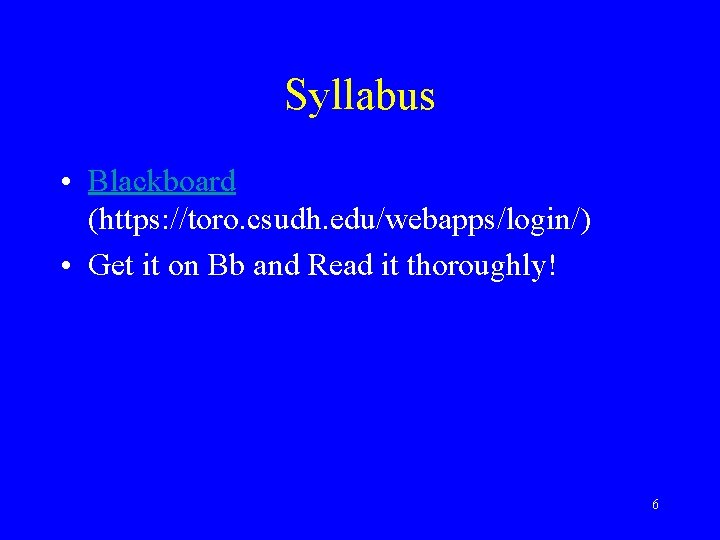 Syllabus

• Blackboard (https://toro.csudh.edu/webapps/login/)
• Get it on Bb and Read it thoroughly!

6